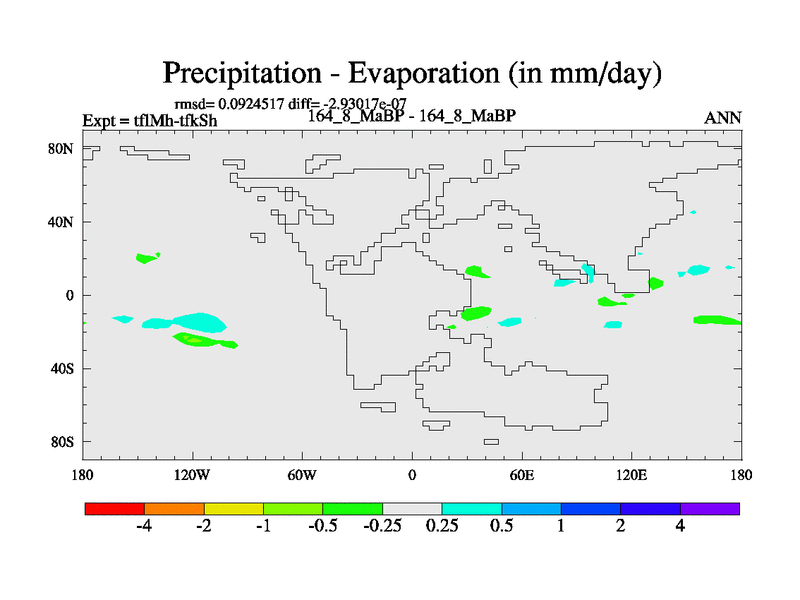 Precipitation - Evaporation (in mm/day)

rmsd= 0.0924517 diff= -2.93017e-07

Expt = tflMh-tfkSh

164_8_MaBP - 164_8_MaBP

ANN

80N

40N

0

40S

80S

180

120W

60W

0

60E

120E

180

-4

-2

-1

-0.5

-0.25

0.25

0.5

1

2

4